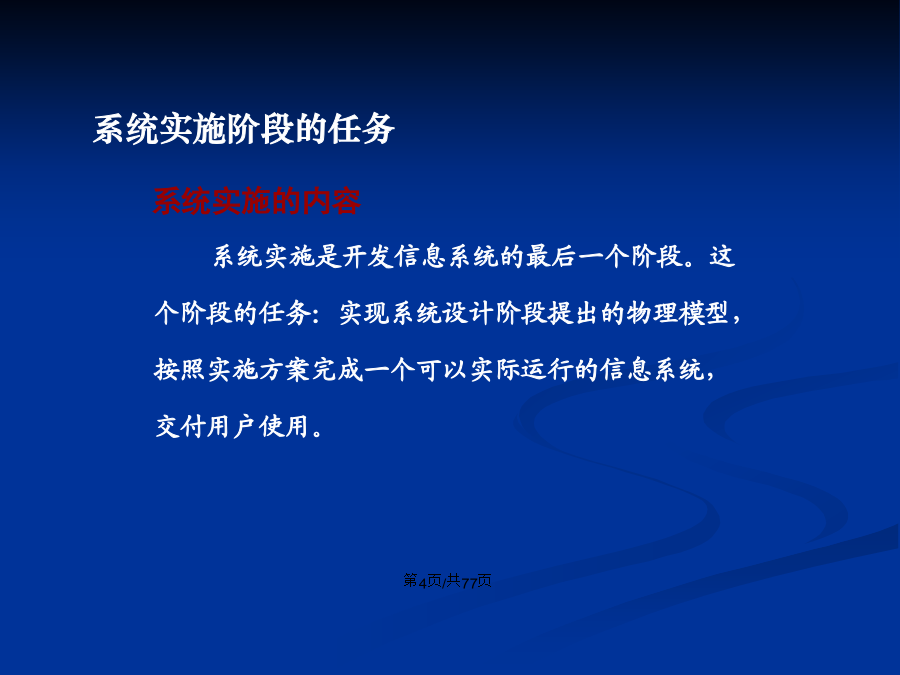 系统实施阶段的任务

系统实施的内容

系统实施是开发信息系统的最后一个阶段。这个阶段的任务：实现系统设计阶段提出的物理模型，按照实施方案完成一个可以实际运行的信息系统，交付用户使用。

第4页/共77页